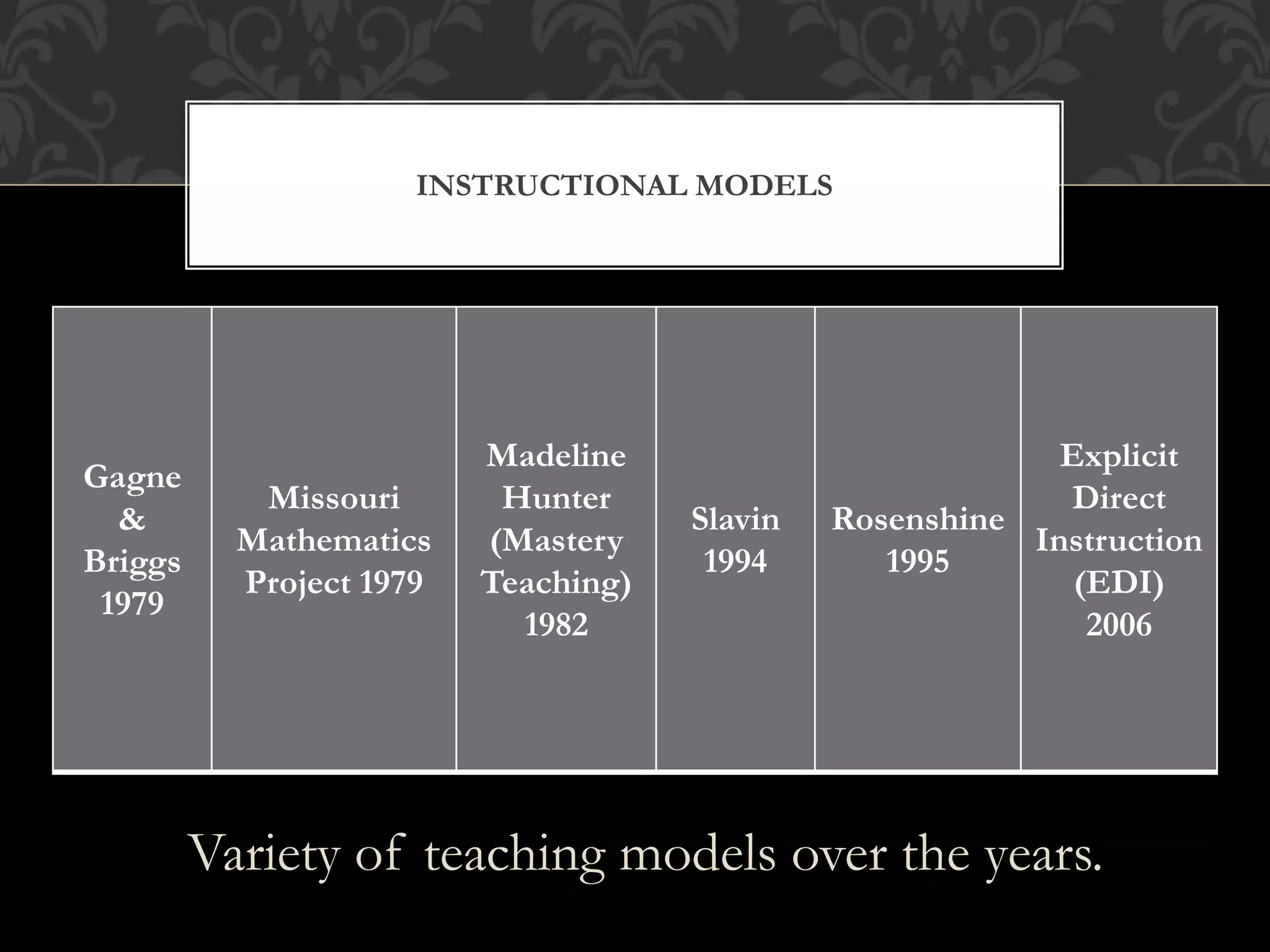 INSTRUCTIONAL MODELS

| Gagne & Briggs 1979 | Missouri Mathematics Project 1979 | Madeline Hunter (Mastery Teaching) 1982 | Slavin 1994 | Rosenshine 1995 | Explicit Direct Instruction (EDI) 2006 |
|---|---|---|---|---|---|

Variety of teaching models over the years.